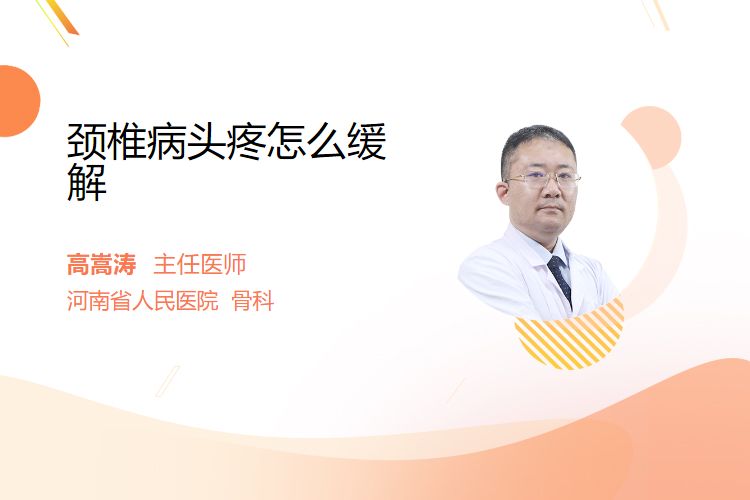 颈椎病头疼怎么缓解

高嵩涛 主任医师
河南省人民医院 骨科